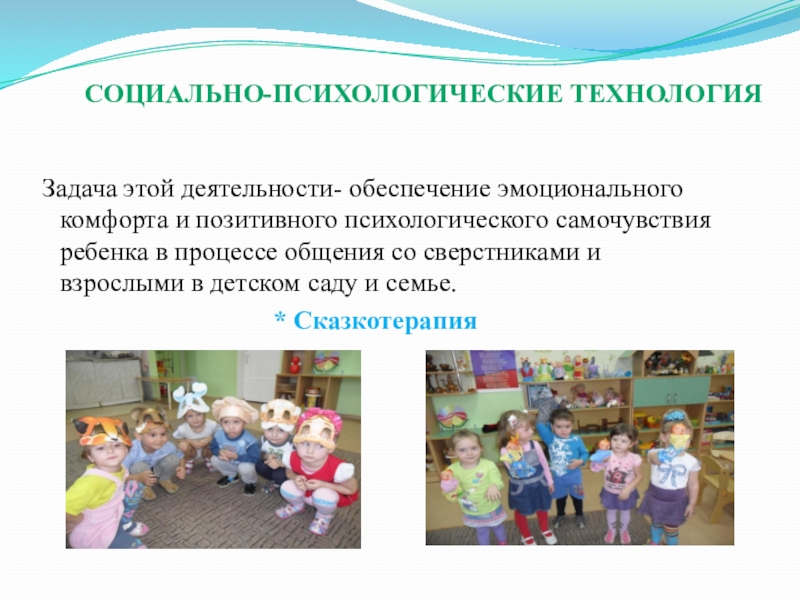 СОЦИАЛЬНО-ПСИХОЛОГИЧЕСКИЕ ТЕХНОЛОГИЯ

Задача этой деятельности- обеспечение эмоционального комфорта и позитивного психологического самочувствия ребенка в процессе общения со сверстниками и взрослыми в детском саду и семье.

* Сказкотерапия